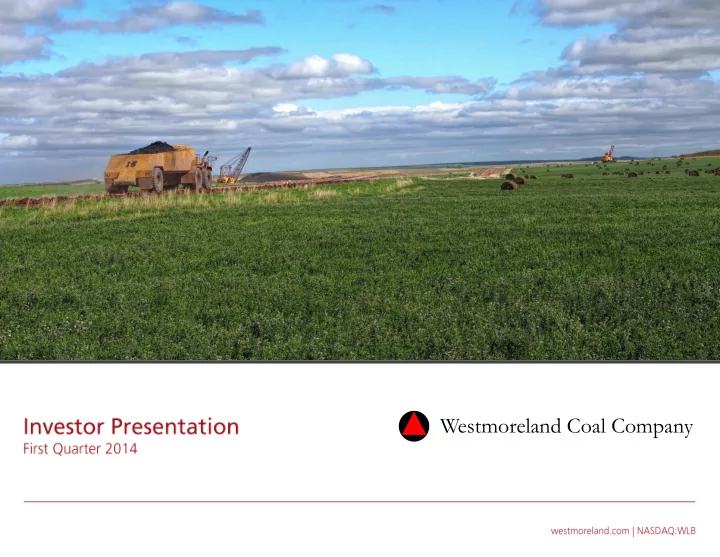 Investor Presentation
First Quarter 2014

Westmoreland Coal Company

westmoreland.com | NASDAQ:WLB